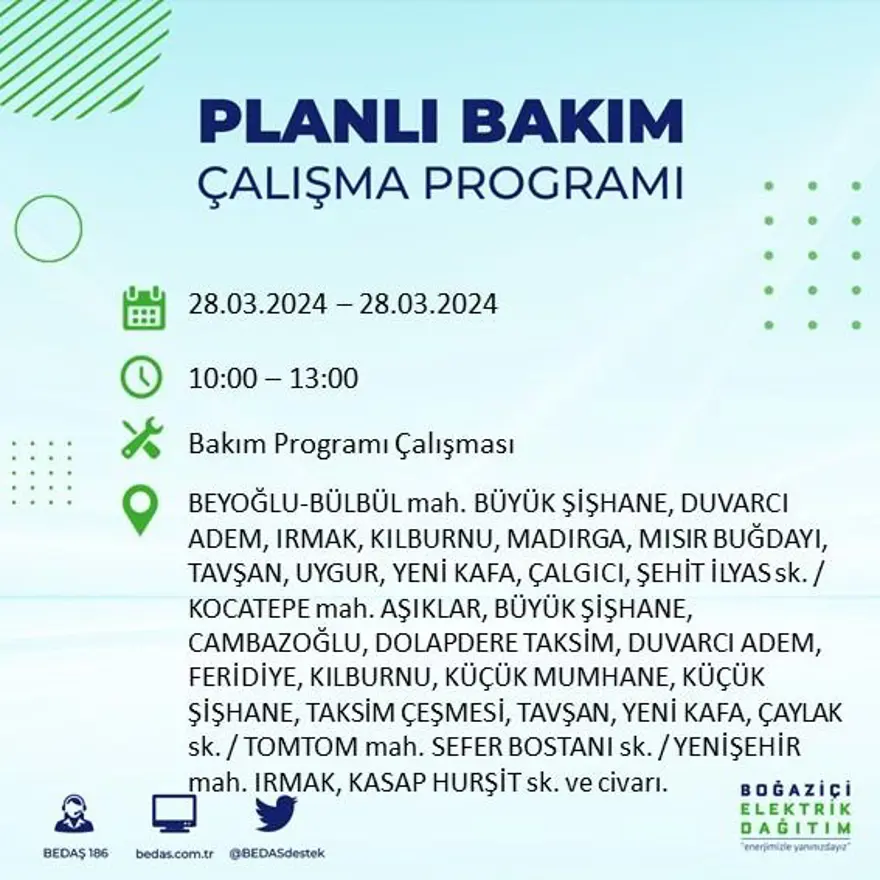 PLANLI BAKIM
ÇALIŞMA PROGRAMI

28.03.2024 – 28.03.2024

10:00 – 13:00

Bakım Programı Çalışması

BEYOĞLU-BÜLBÜL mah. BÜYÜK ŞİŞHANE, DUVARCI ADEM, IRMAK, KILBURNU, MADIRGA, MISIR BUĞDAYI, TAVŞAN, UYGUR, YENİ KAFA, ÇALGICI, ŞEHİT İLYAS sk. / KOCATEPE mah. AŞIKLAR, BÜYÜK ŞİŞHANE, CAMBAZOĞLU, DOLAPDERE TAKSİM, DUVARCI ADEM, FERİDİYE, KILBURNU, KÜÇÜK MUMHANE, KÜÇÜK ŞİŞHANE, TAKSİM ÇEŞMESİ, TAVŞAN, YENİ KAFA, ÇAYLAK sk. / TOMTOM mah. SEFER BOSTANI sk. / YENİŞEHİR mah. IRMAK, KASAP HURŞİT sk. ve civarı.

BEDAŞ 186 bedas.com.tr @BEDASdestek

BOĞAZİÇİ ELEKTRİK DAĞITIM
"enerjimizle yanınızdayız"